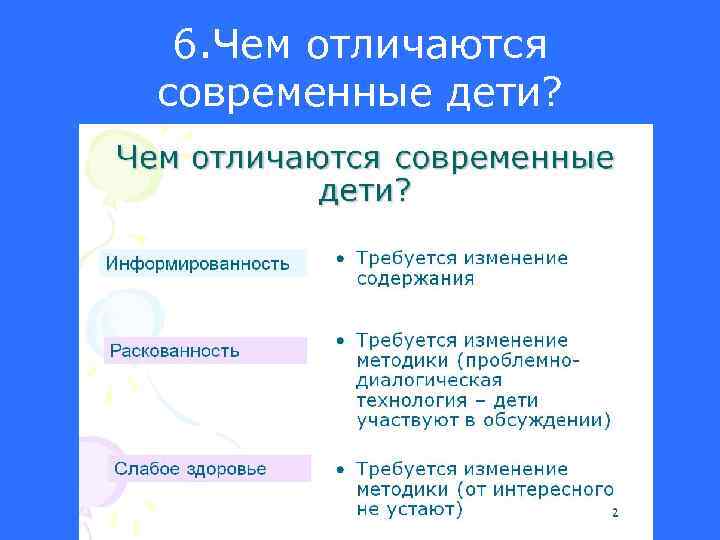 6.Чем отличаются современные дети?

Чем отличаются современные дети?

Информированность

• Требуется изменение содержания

Раскованность

• Требуется изменение методики (проблемно-диалогическая технология – дети участвуют в обсуждении)

Слабое здоровье

• Требуется изменение методики (от интересного не устают)

2